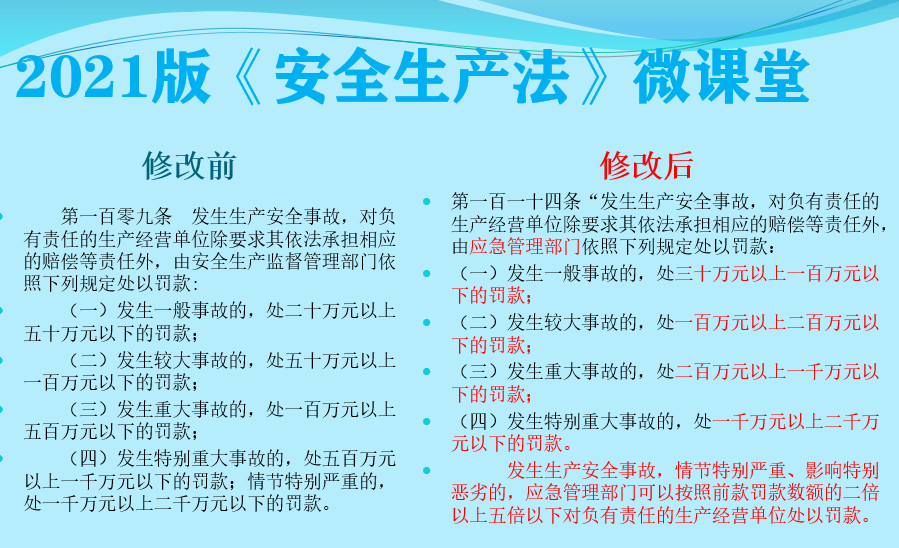 2021版《安全生产法》微课堂

修改前

第一百零九条　发生生产安全事故，对负有责任的生产经营单位除要求其依法承担相应的赔偿等责任外，由安全生产监督管理部门依照下列规定处以罚款：

（一）发生一般事故的，处二十万元以上五十万元以下的罚款；

（二）发生较大事故的，处五十万元以上一百万元以下的罚款；

（三）发生重大事故的，处一百万元以上五百万元以下的罚款；

（四）发生特别重大事故的，处五百万元以上一千万元以下的罚款；情节特别严重的，处一千万元以上二千万元以下的罚款。

修改后

第一百一十四条“发生生产安全事故，对负有责任的生产经营单位除要求其依法承担相应的赔偿等责任外，由应急管理部门依照下列规定处以罚款：

（一）发生一般事故的，处三十万元以上一百万元以下的罚款；

（二）发生较大事故的，处一百万元以上二百万元以下的罚款；

（三）发生重大事故的，处二百万元以上一千万元以下的罚款；

（四）发生特别重大事故的，处一千万元以上二千万元以下的罚款。

发生生产安全事故，情节特别严重、影响特别恶劣的，应急管理部门可以按照前款罚款数额的二倍以上五倍以下对负有责任的生产经营单位处以罚款。